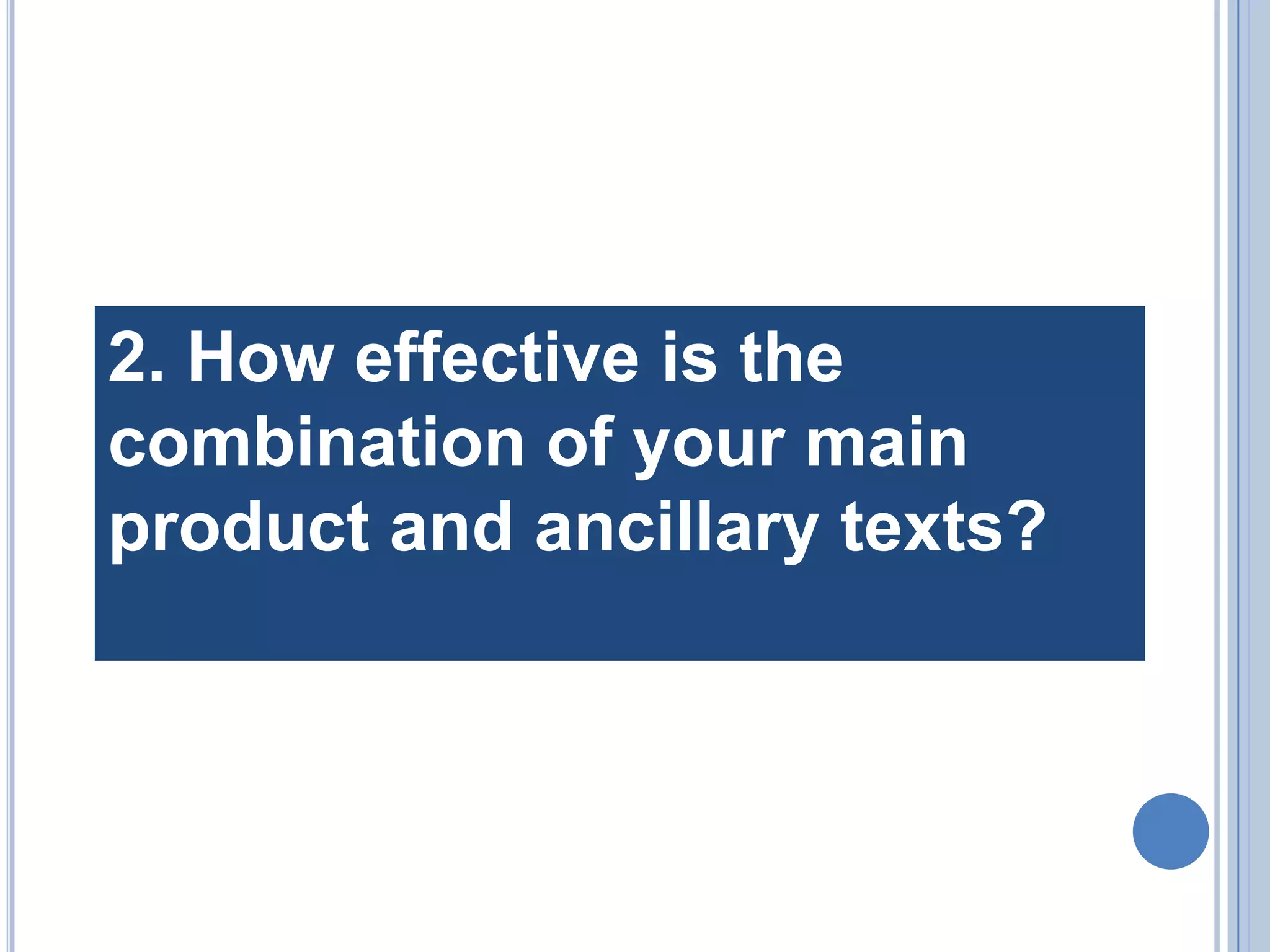 2. How effective is the combination of your main product and ancillary texts?